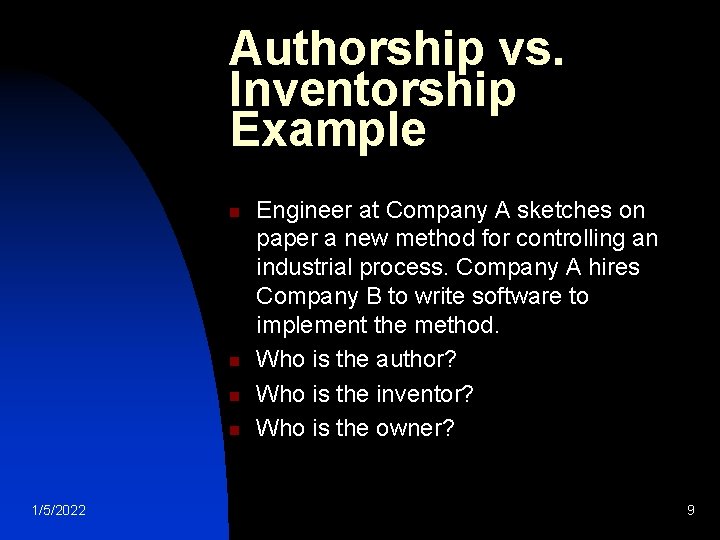 Authorship vs. Inventorship Example

- Engineer at Company A sketches on paper a new method for controlling an industrial process. Company A hires Company B to write software to implement the method.
- Who is the author?
- Who is the inventor?
- Who is the owner?

1/5/2022

9